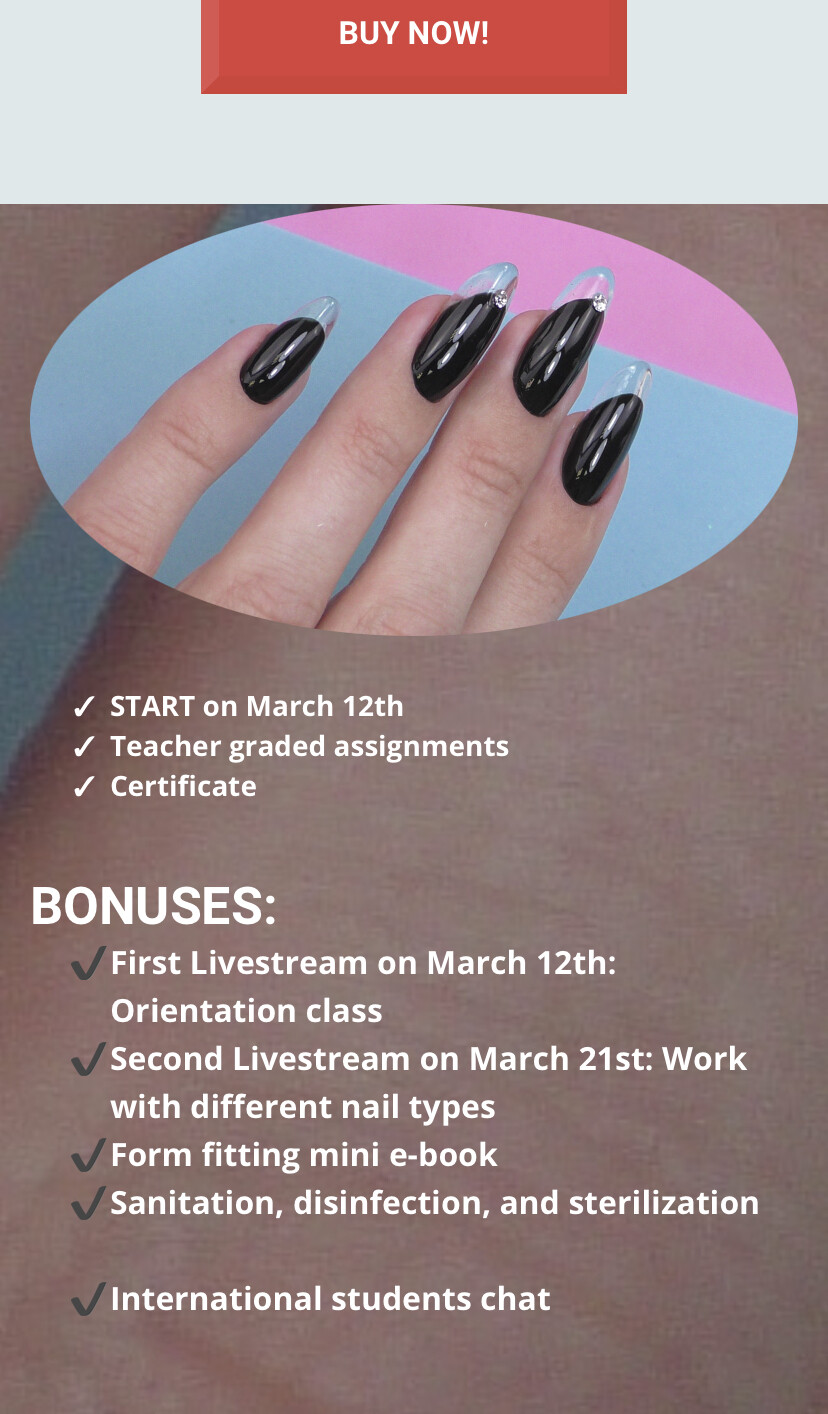 BUY NOW!

✓ START on March 12th
✓ Teacher graded assignments
✓ Certificate

BONUSES:

✓ First Livestream on March 12th: Orientation class
✓ Second Livestream on March 21st: Work with different nail types
✓ Form fitting mini e-book
✓ Sanitation, disinfection, and sterilization

✓ International students chat